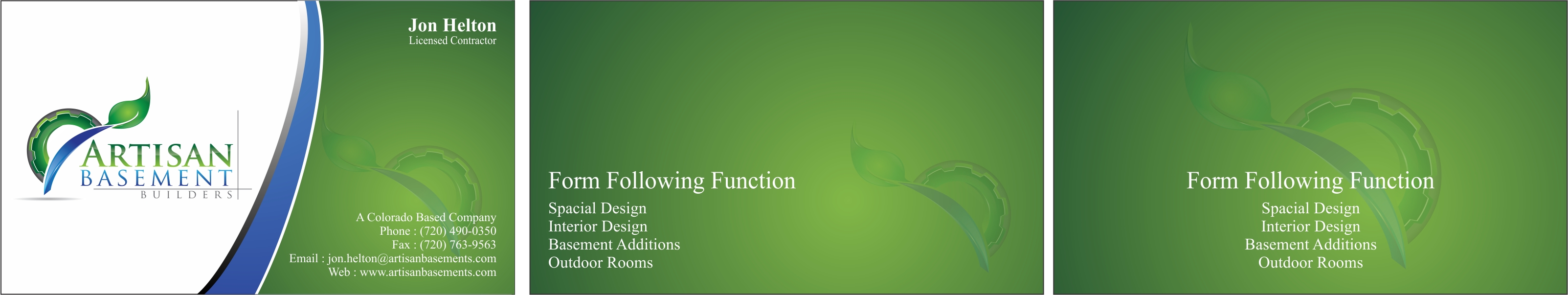 ARTISAN
BASEMENT
BUILDERS

Jon Helton
Licensed Contractor

A Colorado Based Company
Phone : (720) 490-0350
Fax : (720) 763-9563
Email : jon.helton@artisanbasements.com
Web : www.artisanbasements.com

Form Following Function
Spacial Design
Interior Design
Basement Additions
Outdoor Rooms

Form Following Function
Spacial Design
Interior Design
Basement Additions
Outdoor Rooms